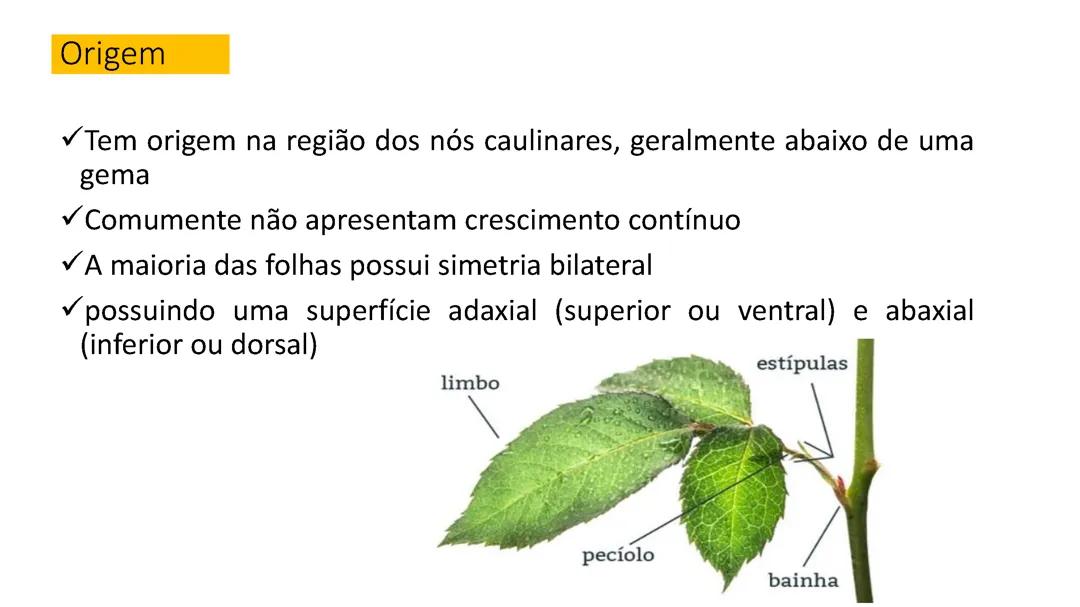 Origem

✓Tem origem na região dos nós caulinares, geralmente abaixo de uma gema

✓Comumente não apresentam crescimento contínuo

✓A maioria das folhas possui simetria bilateral

✓possuindo uma superfície adaxial (superior ou ventral) e abaxial (inferior ou dorsal)

limbo
estípulas
pecíolo
bainha